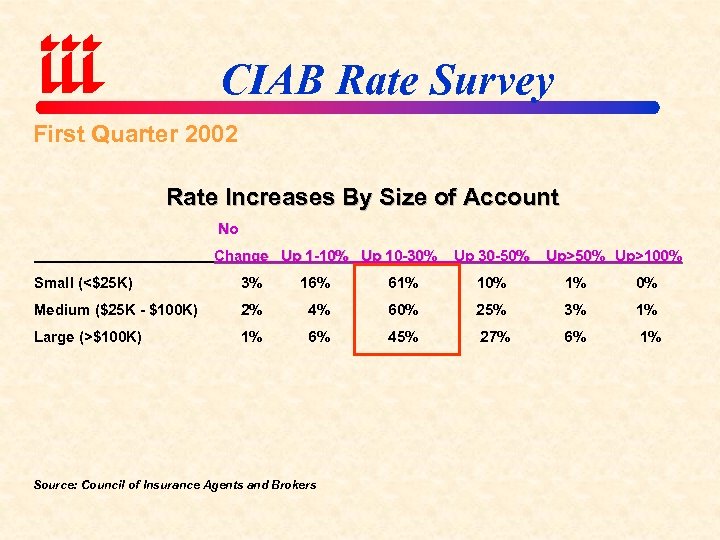 iii

CIAB Rate Survey

First Quarter 2002

Rate Increases By Size of Account

| | No Change | Up 1-10% | Up 10-30% | Up 30-50% | Up>50% | Up>100% |
|---|---|---|---|---|---|---|
| Small (<$25K) | 3% | 16% | 61% | 10% | 1% | 0% |
| Medium ($25K - $100K) | 2% | 4% | 60% | 25% | 3% | 1% |
| Large (>$100K) | 1% | 6% | 45% | 27% | 6% | 1% |

Source: Council of Insurance Agents and Brokers